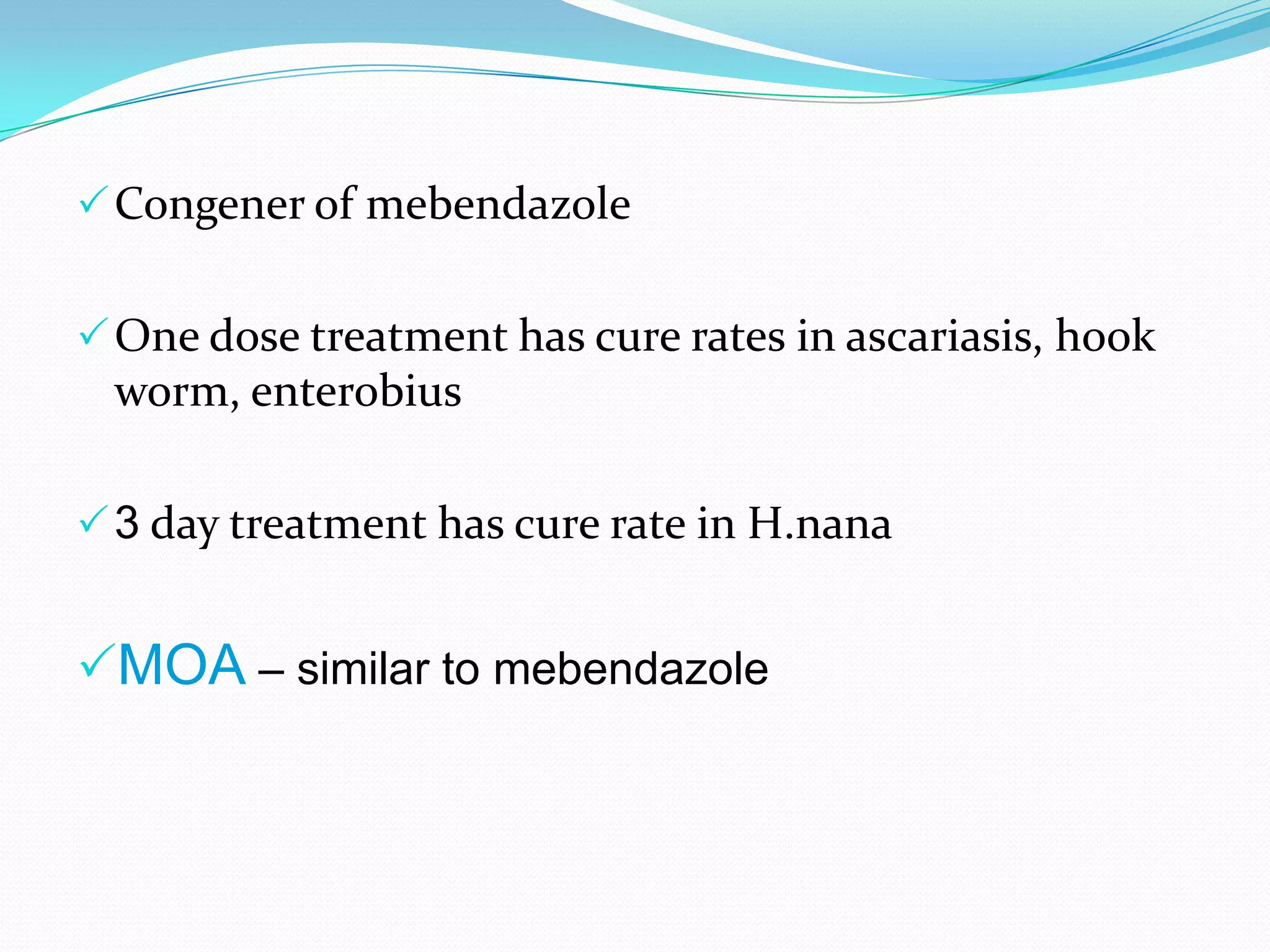 ✓ Congener of mebendazole

✓ One dose treatment has cure rates in ascariasis, hook worm, enterobius

✓ 3 day treatment has cure rate in H.nana

✓ MOA – similar to mebendazole